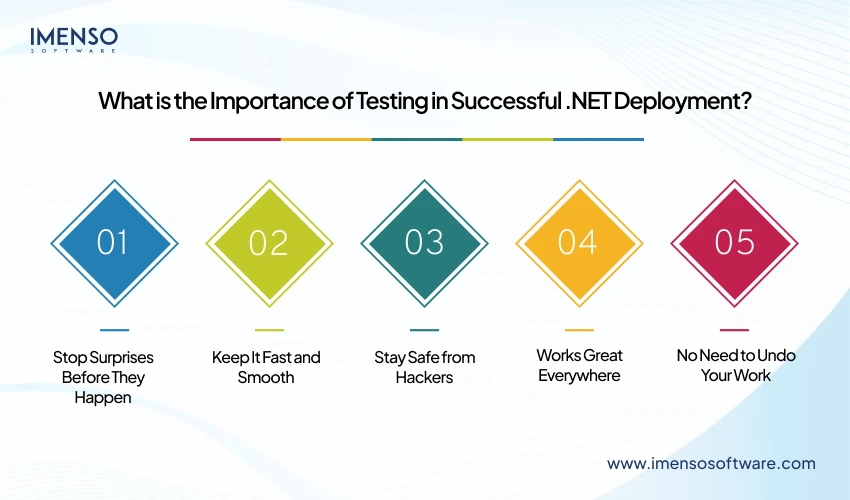 IMENSO
SOFTWARE

What is the Importance of Testing in Successful .NET Deployment?

01
Stop Surprises Before They Happen

02
Keep It Fast and Smooth

03
Stay Safe from Hackers

04
Works Great Everywhere

05
No Need to Undo Your Work

www.imensosoftware.com